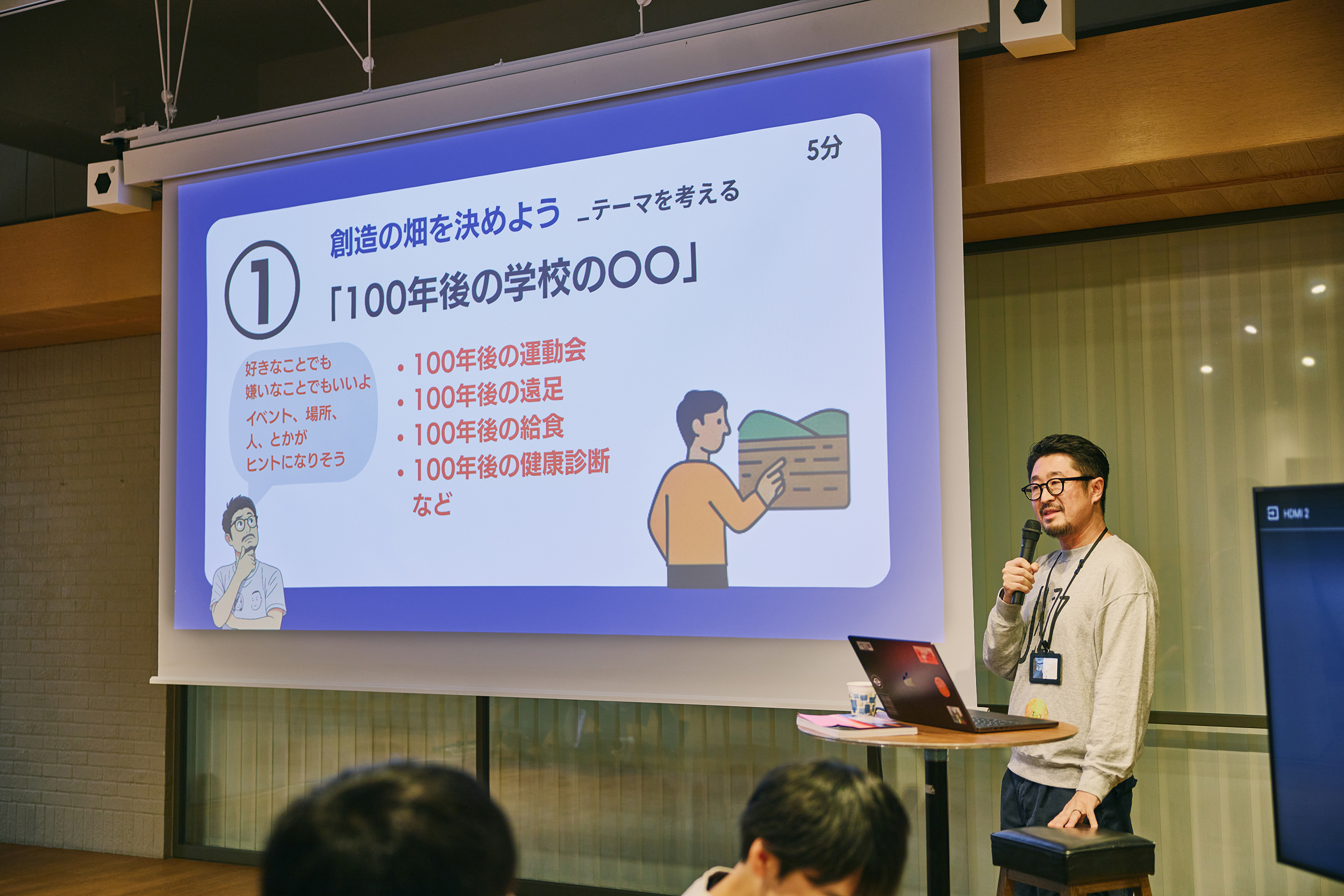 5分

① 創造の畑を決めよう _テーマを考える

「100年後の学校の〇〇」

好きなことでも
嫌いなことでもいいよ
イベント、場所、
人、とかが
ヒントになりそう

• 100年後の運動会
• 100年後の遠足
• 100年後の給食
• 100年後の健康診断
など

HDMI 2